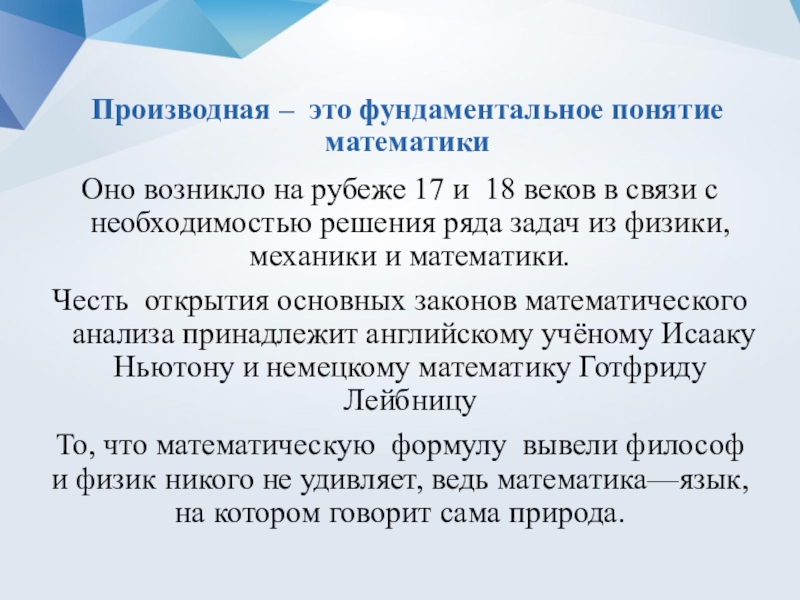 Производная – это фундаментальное понятие математики

Оно возникло на рубеже 17 и 18 веков в связи с необходимостью решения ряда задач из физики, механики и математики.

Честь открытия основных законов математического анализа принадлежит английскому учёному Исааку Ньютону и немецкому математику Готфриду Лейбницу

То, что математическую формулу вывели философ и физик никого не удивляет, ведь математика—язык, на котором говорит сама природа.